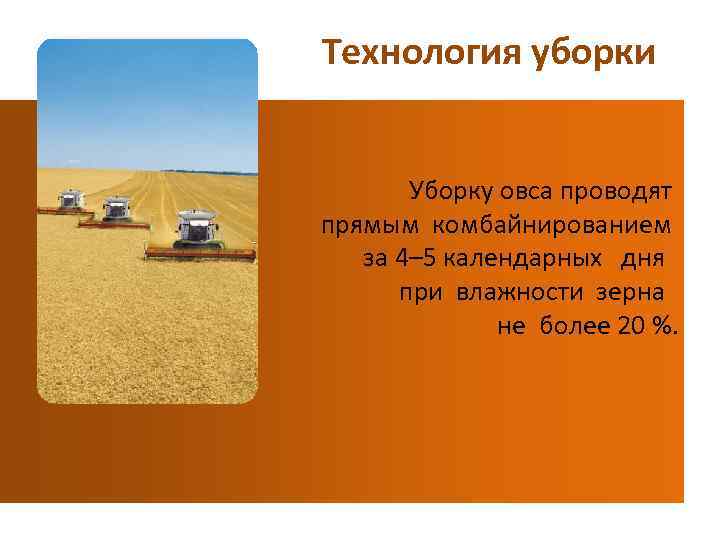 Технология уборки

Уборку овса проводят прямым комбайнированием за 4–5 календарных дня при влажности зерна не более 20 %.